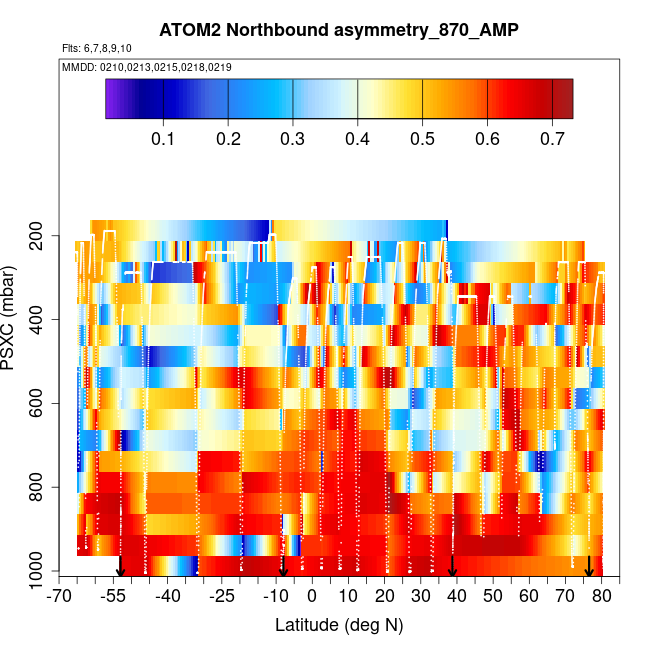 ATOM2 Northbound asymmetry_870_AMP

Flts: 6,7,8,9,10

MMDD: 0210,0213,0215,0218,0219

0.1 0.2 0.3 0.4 0.5 0.6 0.7

PSXC (mbar)

200
400
600
800
1000

-70 -55 -40 -25 -10 0 10 20 30 40 50 60 70 80

Latitude (deg N)